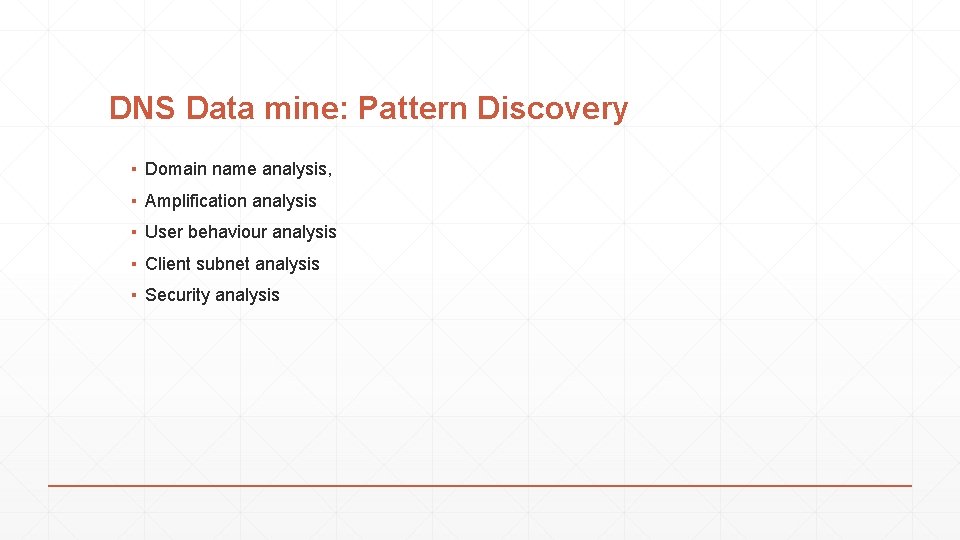 DNS Data mine: Pattern Discovery

▪ Domain name analysis,
▪ Amplification analysis
▪ User behaviour analysis
▪ Client subnet analysis
▪ Security analysis